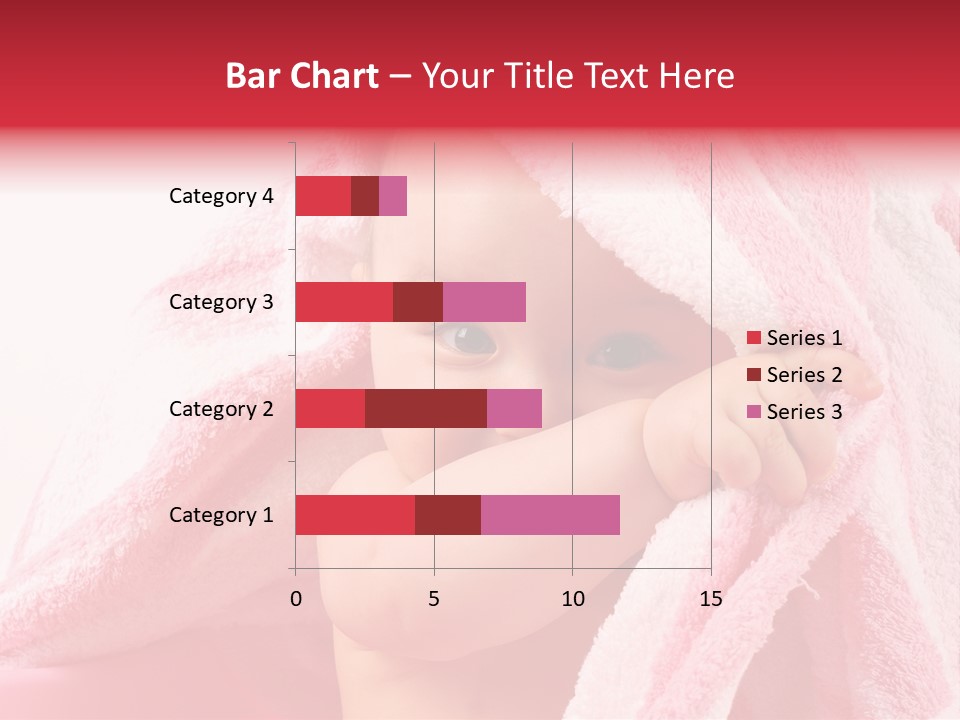 Bar Chart – Your Title Text Here

Category 4
Category 3
Category 2
Category 1

0
5
10
15

Series 1
Series 2
Series 3